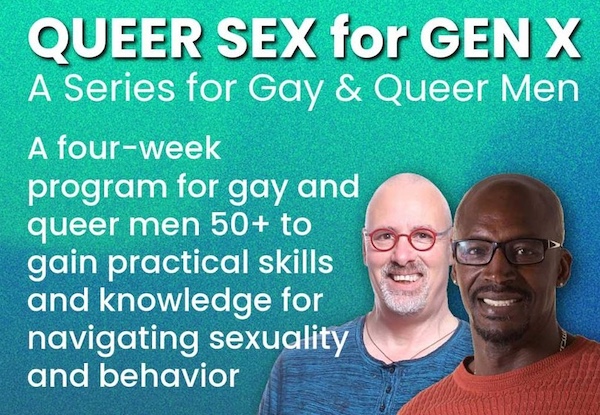 QUEER SEX for GEN X
A Series for Gay & Queer Men

A four-week program for gay and queer men 50+ to gain practical skills and knowledge for navigating sexuality and behavior